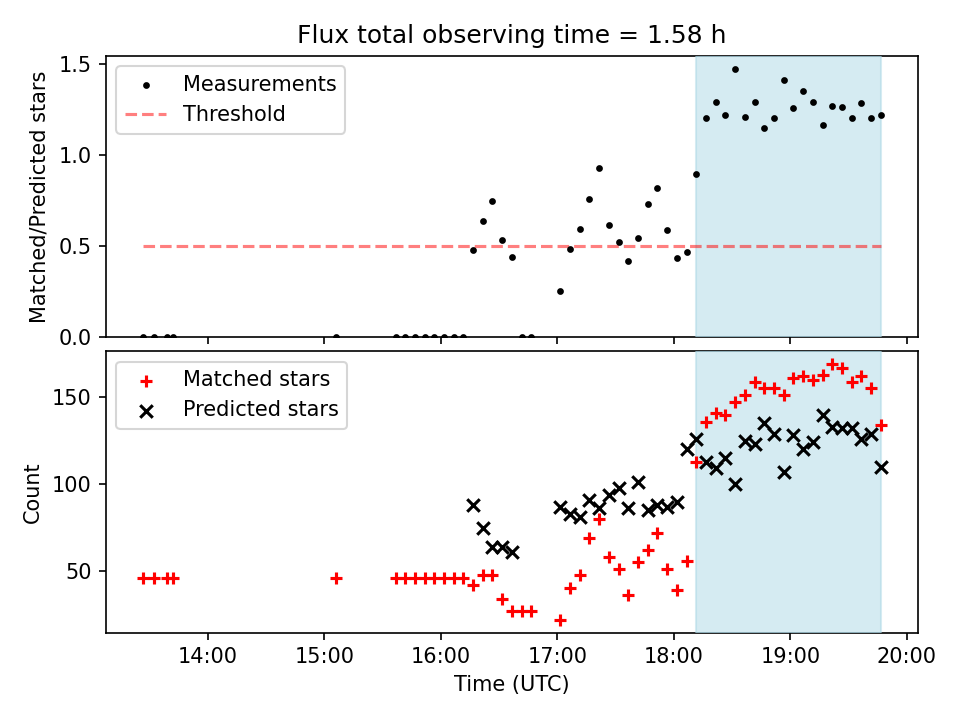 Flux total observing time = 1.58 h

Measurements
Threshold

Matched/Predicted stars

1.5
1.0
0.5
0.0

Matched stars
Predicted stars

Count

150
100
50

14:00
15:00
16:00
17:00
18:00
19:00
20:00

Time (UTC)